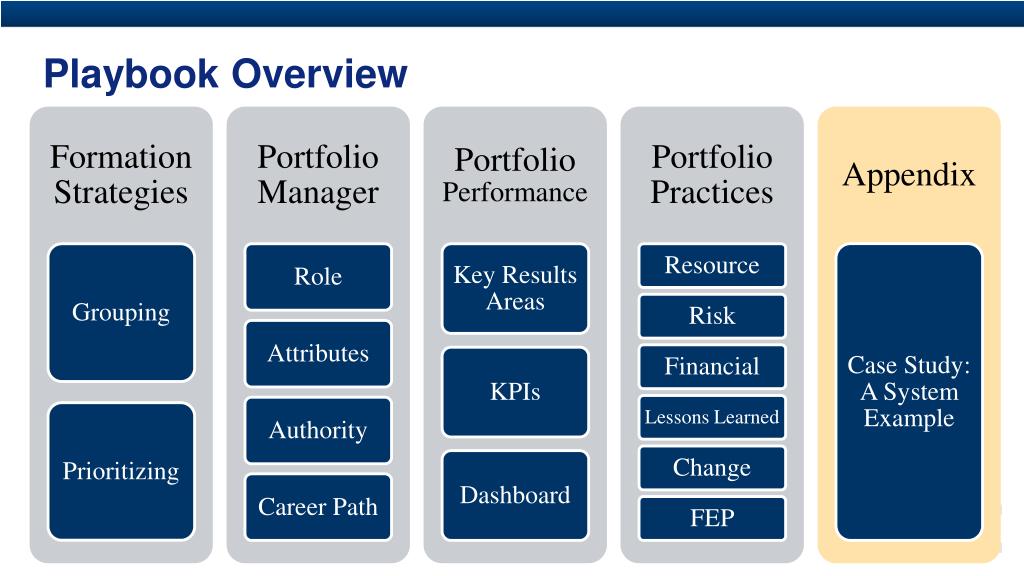 Playbook Overview

Formation Strategies

Grouping

Prioritizing

Portfolio Manager

Role

Attributes

Authority

Career Path

Portfolio Performance

Key Results Areas

KPIs

Dashboard

Portfolio Practices

Resource

Risk

Financial

Lessons Learned

Change

FEP

Appendix

Case Study: A System Example